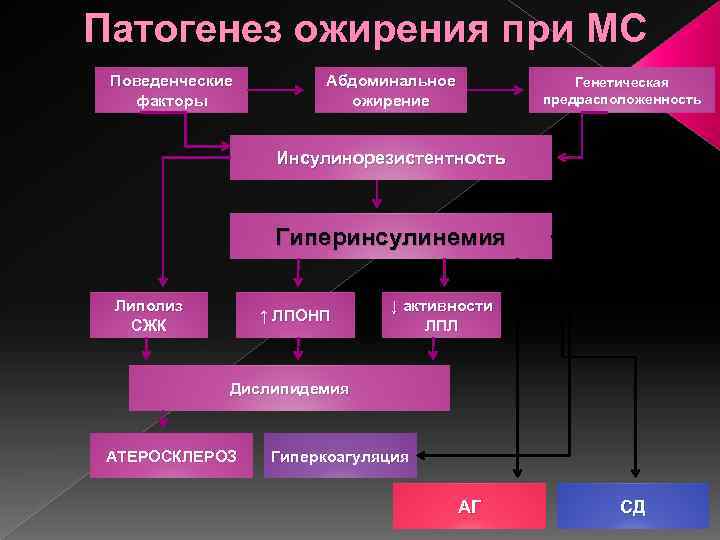 Патогенез ожирения при МС

Поведенческие факторы

Абдоминальное ожирение

Генетическая предрасположенность

Инсулинорезистентность

Гиперинсулинемия

Липолиз СЖК

↑ ЛПОНП

↓ активности ЛПЛ

Дислипидемия

АТЕРОСКЛЕРОЗ

Гиперкоагуляция

АГ

СД